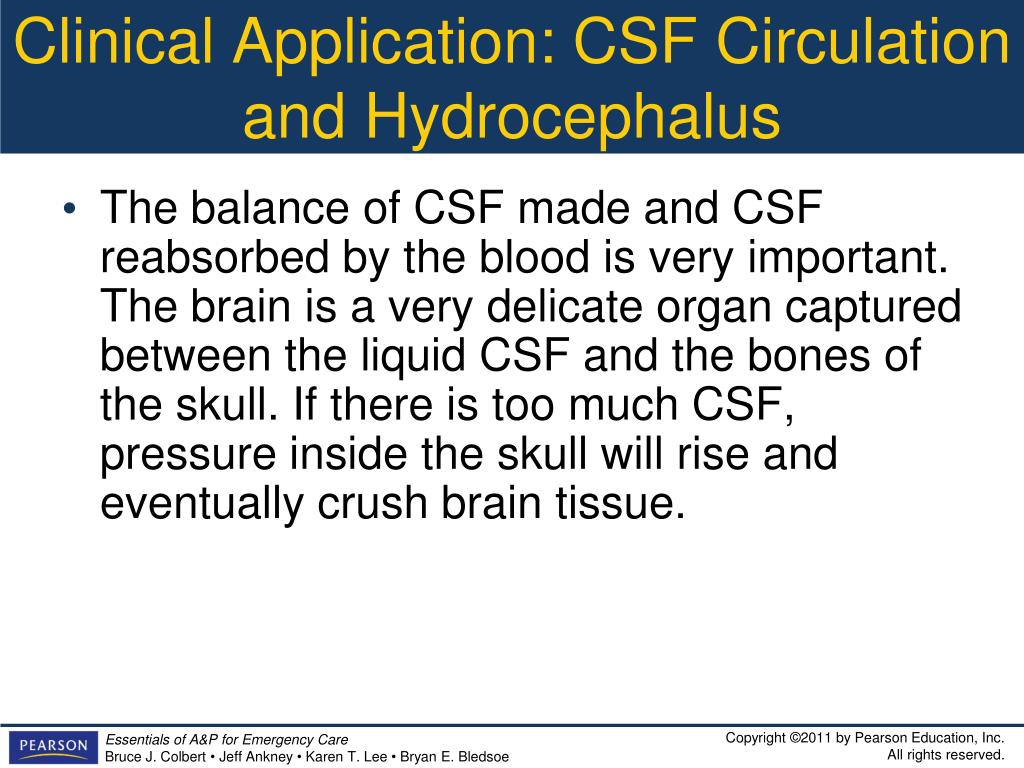 Clinical Application: CSF Circulation and Hydrocephalus

• The balance of CSF made and CSF reabsorbed by the blood is very important. The brain is a very delicate organ captured between the liquid CSF and the bones of the skull. If there is too much CSF, pressure inside the skull will rise and eventually crush brain tissue.

PEARSON

Essentials of A&P for Emergency Care
Bruce J. Colbert • Jeff Ankney • Karen T. Lee • Bryan E. Bledsoe

Copyright ©2011 by Pearson Education, Inc.
All rights reserved.